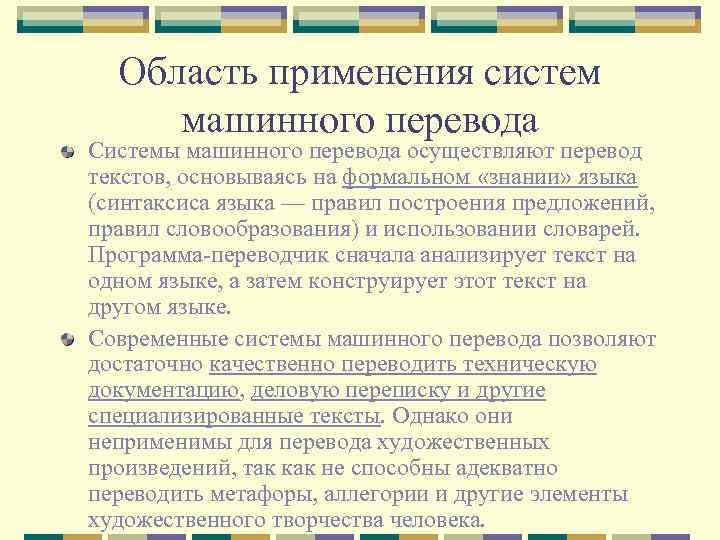 Область применения систем машинного перевода

Системы машинного перевода осуществляют перевод текстов, основываясь на формальном «знании» языка (синтаксиса языка — правил построения предложений, правил словообразования) и использовании словарей. Программа-переводчик сначала анализирует текст на одном языке, а затем конструирует этот текст на другом языке.

Современные системы машинного перевода позволяют достаточно качественно переводить техническую документацию, деловую переписку и другие специализированные тексты. Однако они неприменимы для перевода художественных произведений, так как не способны адекватно переводить метафоры, аллегории и другие элементы художественного творчества человека.